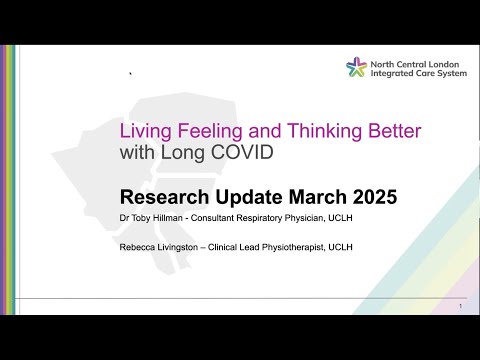 North Central London
Integrated Care System

Living Feeling and Thinking Better
with Long COVID

Research Update March 2025

Dr Toby Hillman - Consultant Respiratory Physician, UCLH

Rebecca Livingston – Clinical Lead Physiotherapist, UCLH

1